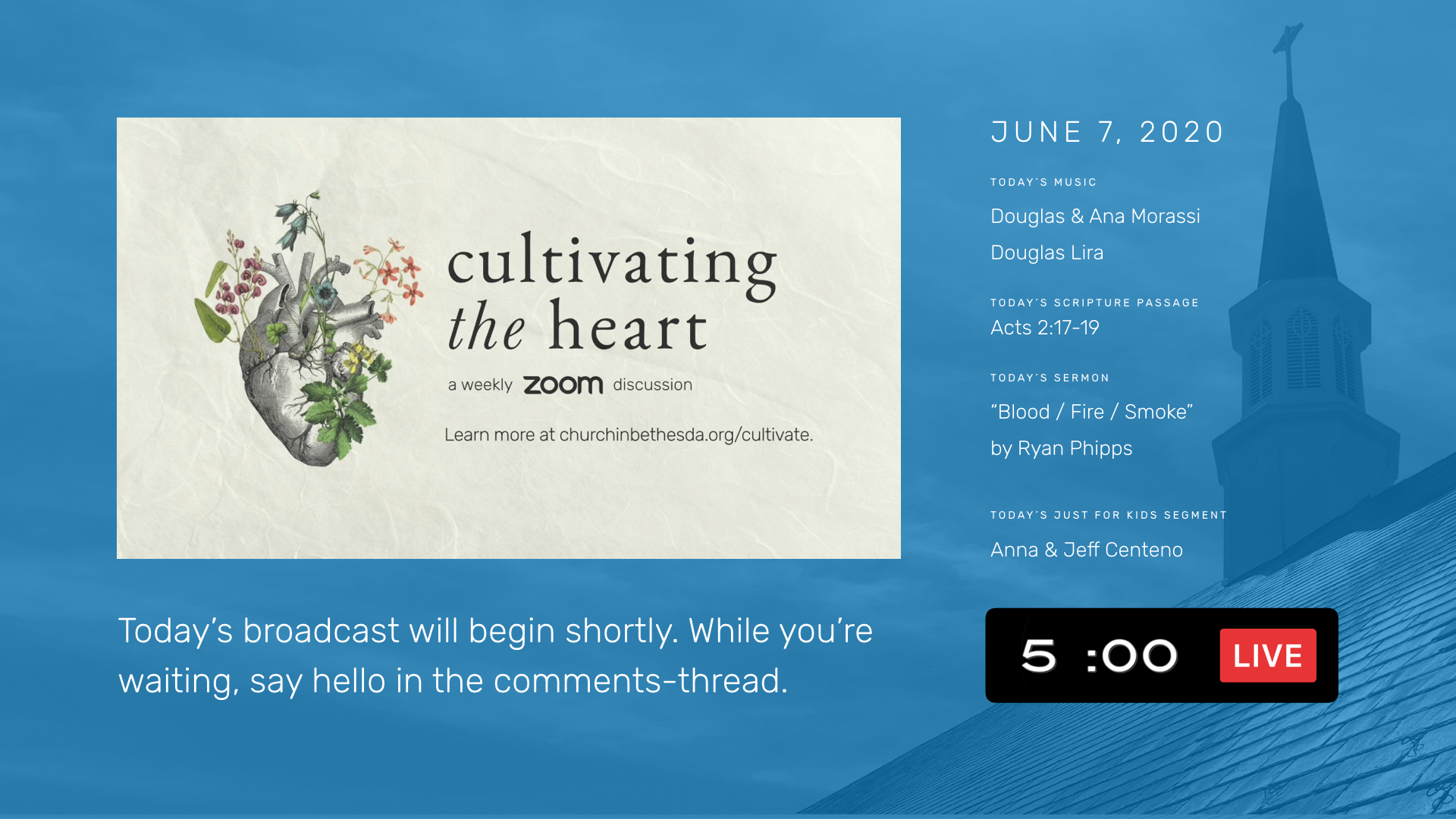 cultivating the heart

a weekly zoom discussion

Learn more at churchinbethesda.org/cultivate.

Today's broadcast will begin shortly. While you're waiting, say hello in the comments-thread.

JUNE 7, 2020

TODAY'S MUSIC

Douglas & Ana Morassi

Douglas Lira

TODAY'S SCRIPTURE PASSAGE

Acts 2:17-19

TODAY'S SERMON

"Blood / Fire / Smoke"

by Ryan Phipps

TODAY'S JUST FOR KIDS SEGMENT

Anna & Jeff Centeno

5 :00 LIVE